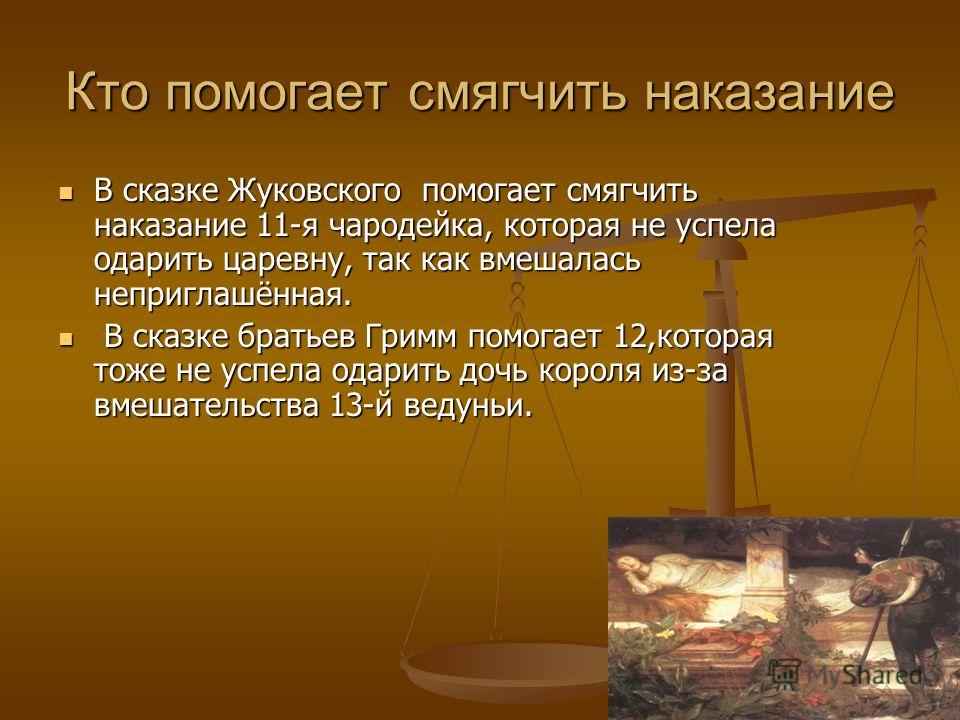 Кто помогает смягчить наказание

В сказке Жуковского  помогает смягчить наказание 11-я чародейка, которая не успела одарить царевну, так как вмешалась неприглашённая.

 В сказке братьев Гримм помогает 12,которая тоже не успела одарить дочь короля из-за вмешательства 13-й ведуньи.

MyShared